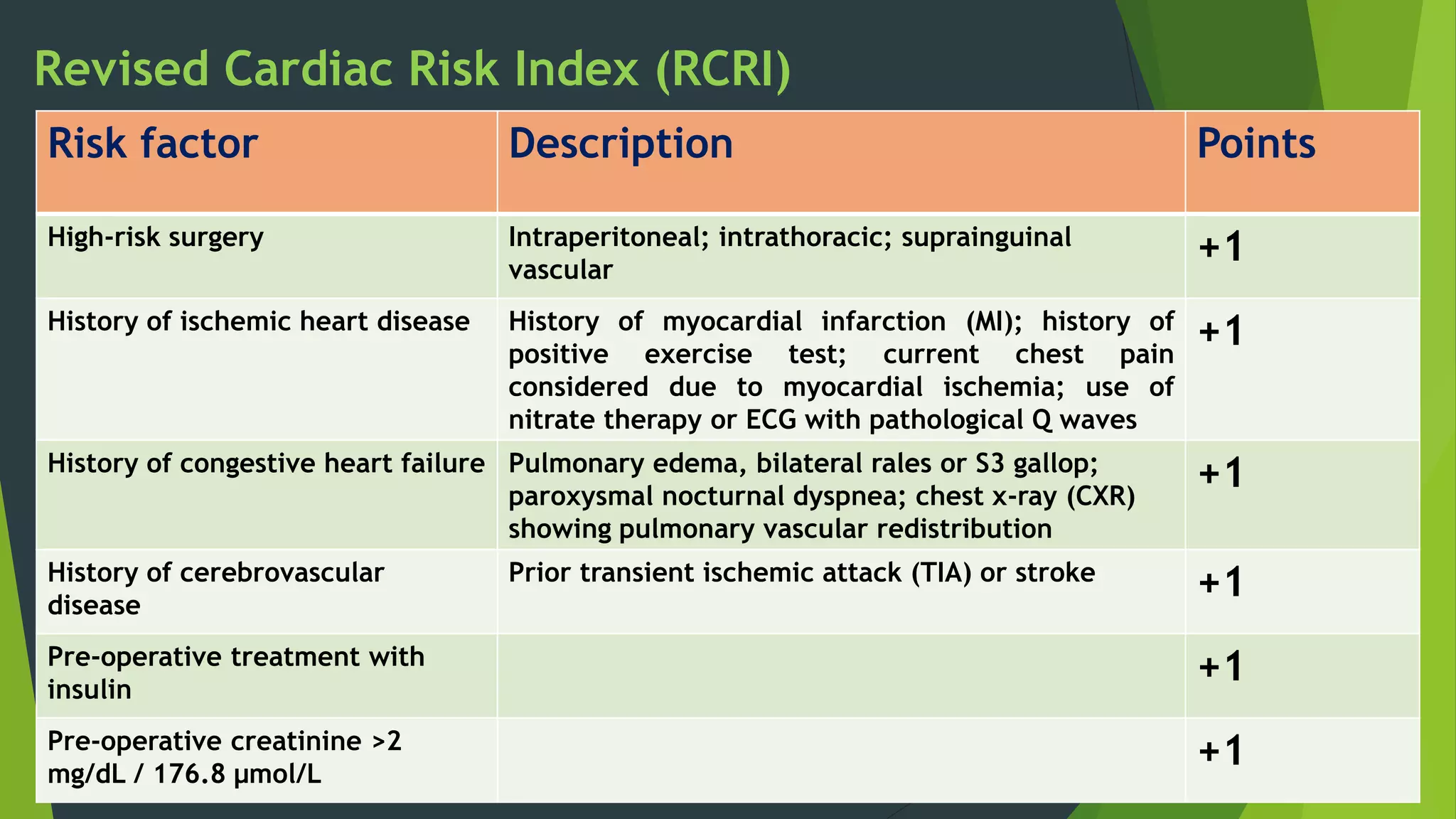 Revised Cardiac Risk Index (RCRI)

| Risk factor | Description | Points |
|---|---|---|
| High-risk surgery | Intraperitoneal; intrathoracic; suprainguinal vascular | +1 |
| History of ischemic heart disease | History of myocardial infarction (MI); history of positive exercise test; current chest pain considered due to myocardial ischemia; use of nitrate therapy or ECG with pathological Q waves | +1 |
| History of congestive heart failure | Pulmonary edema, bilateral rales or S3 gallop; paroxysmal nocturnal dyspnea; chest x-ray (CXR) showing pulmonary vascular redistribution | +1 |
| History of cerebrovascular disease | Prior transient ischemic attack (TIA) or stroke | +1 |
| Pre-operative treatment with insulin | | +1 |
| Pre-operative creatinine >2 mg/dL / 176.8 µmol/L | | +1 |